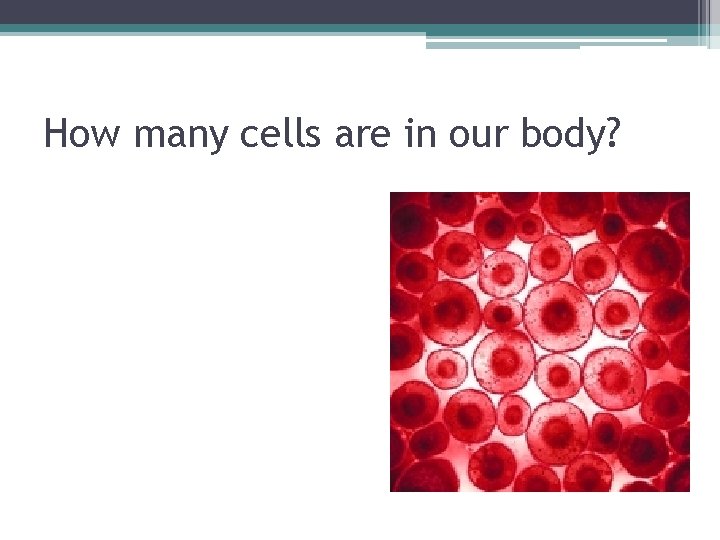 How many cells are in our body?